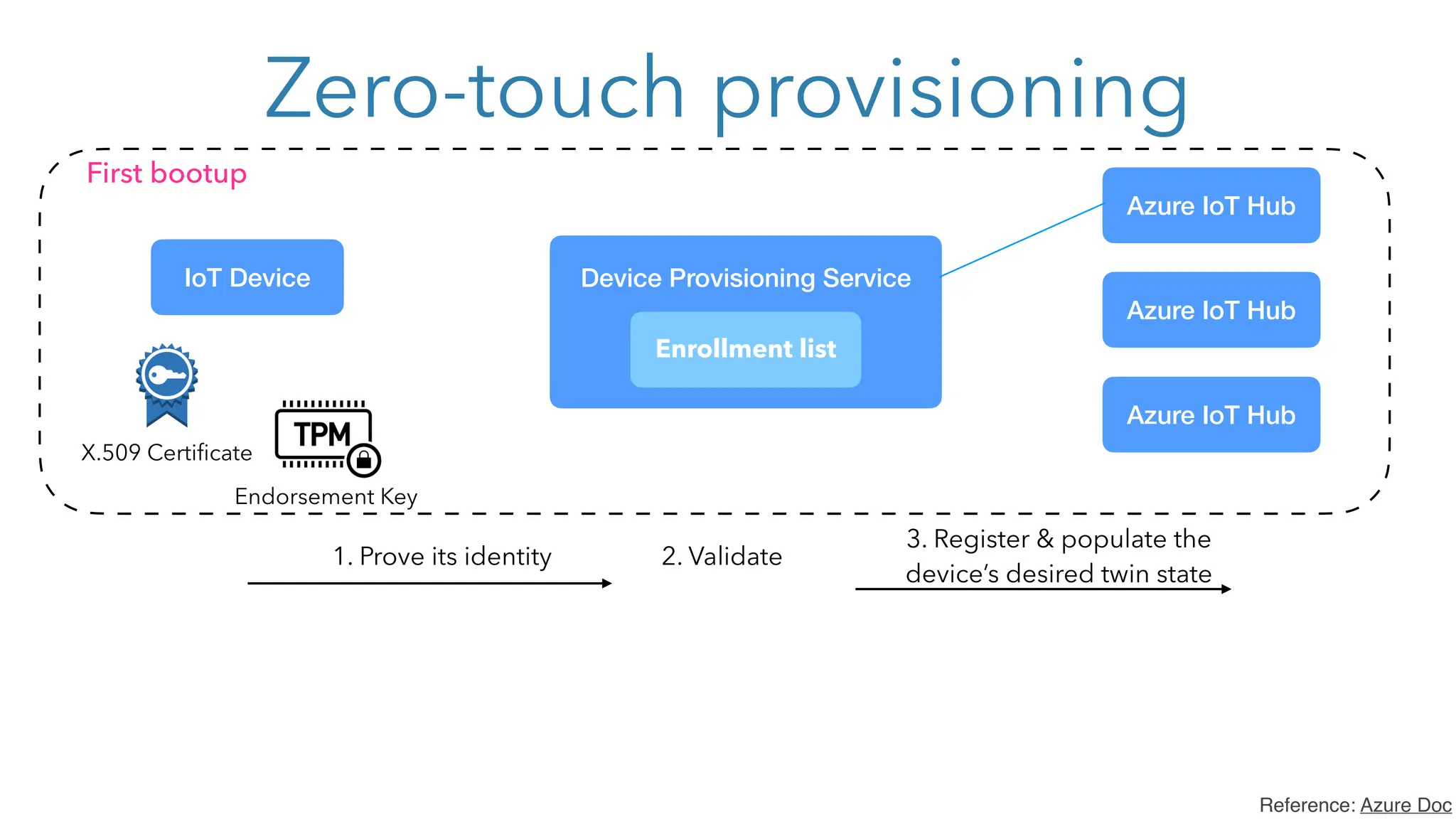 Zero-touch provisioning

First bootup

IoT Device

X.509 Certificate

TPM

Endorsement Key

Device Provisioning Service

Enrollment list

Azure IoT Hub

Azure IoT Hub

Azure IoT Hub

1. Prove its identity

2. Validate

3. Register & populate the device's desired twin state

Reference: Azure Doc